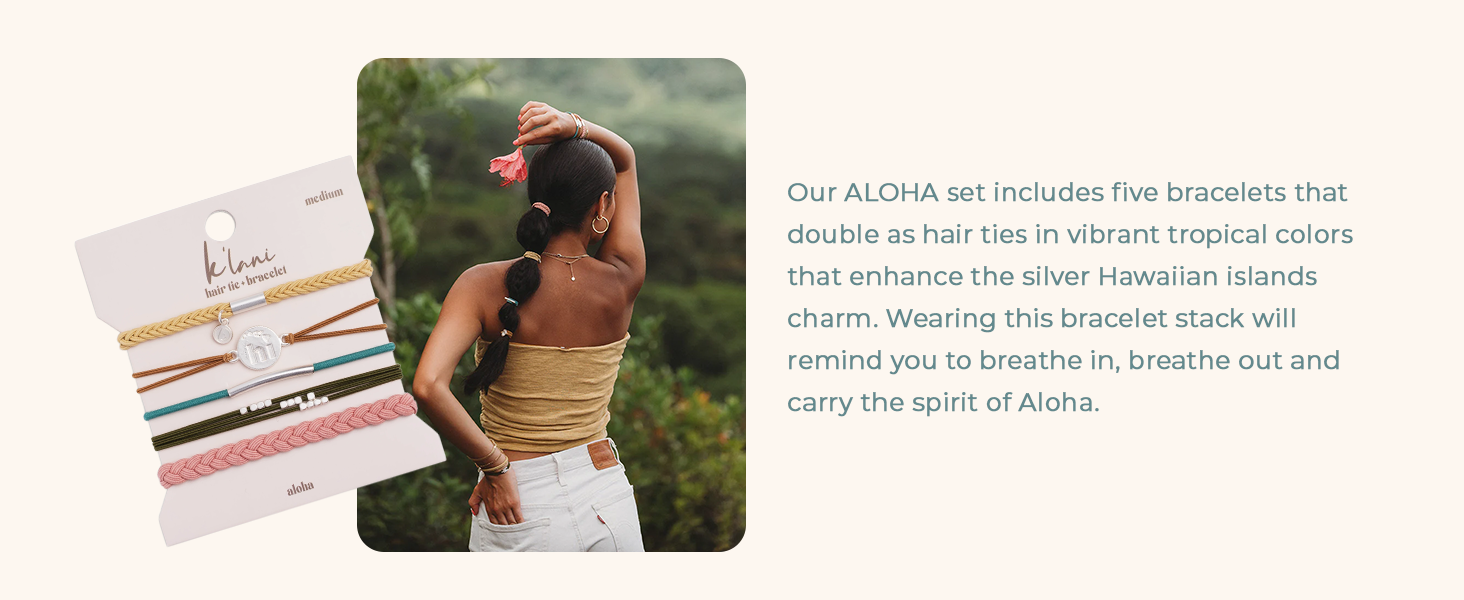 medium

k'lani
hair tie • bracelet

aloha

Our ALOHA set includes five bracelets that double as hair ties in vibrant tropical colors that enhance the silver Hawaiian islands charm. Wearing this bracelet stack will remind you to breathe in, breathe out and carry the spirit of Aloha.